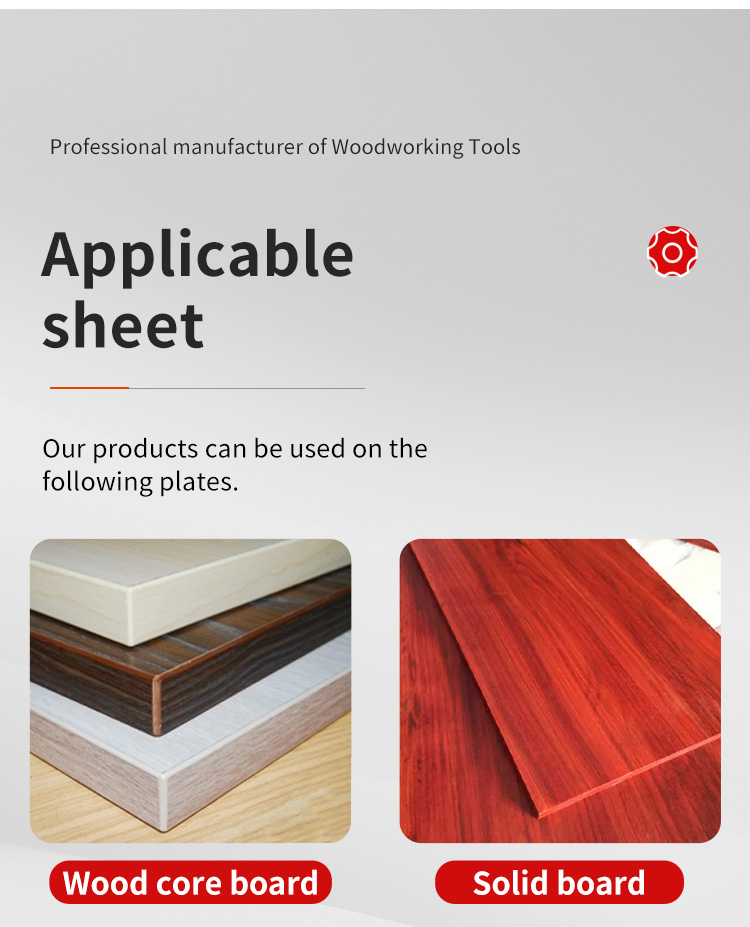 Professional manufacturer of Woodworking Tools

Applicable sheet

Our products can be used on the following plates.

Wood core board

Solid board